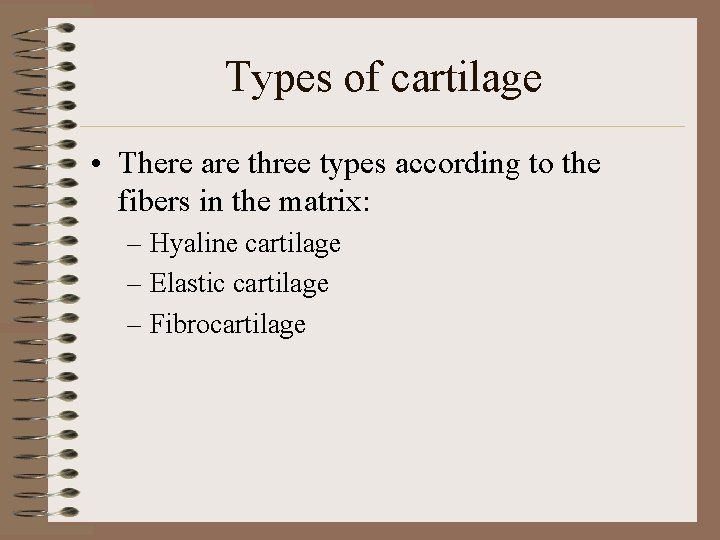 Types of cartilage

• There are three types according to the fibers in the matrix:

– Hyaline cartilage

– Elastic cartilage

– Fibrocartilage